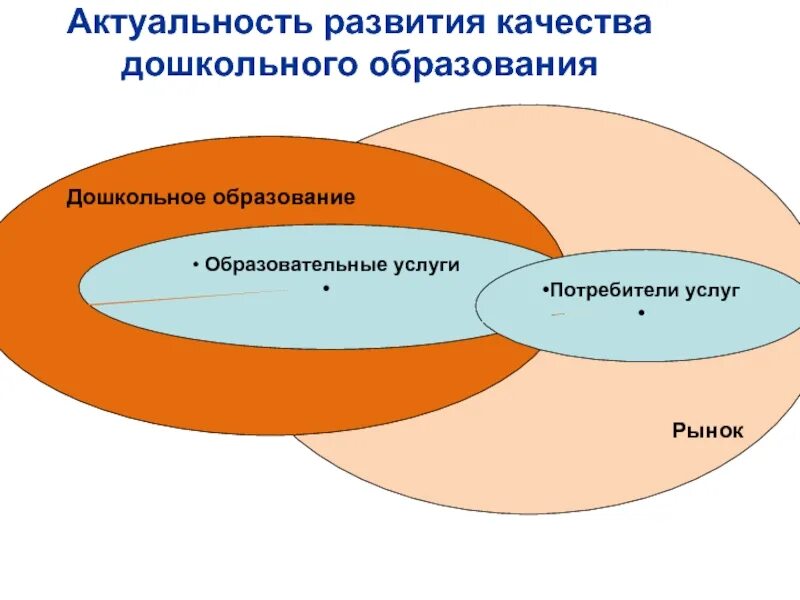 Актуальность развития качества дошкольного образования

Дошкольное образование

• Образовательные услуги
•

•Потребители услуг
•

Рынок